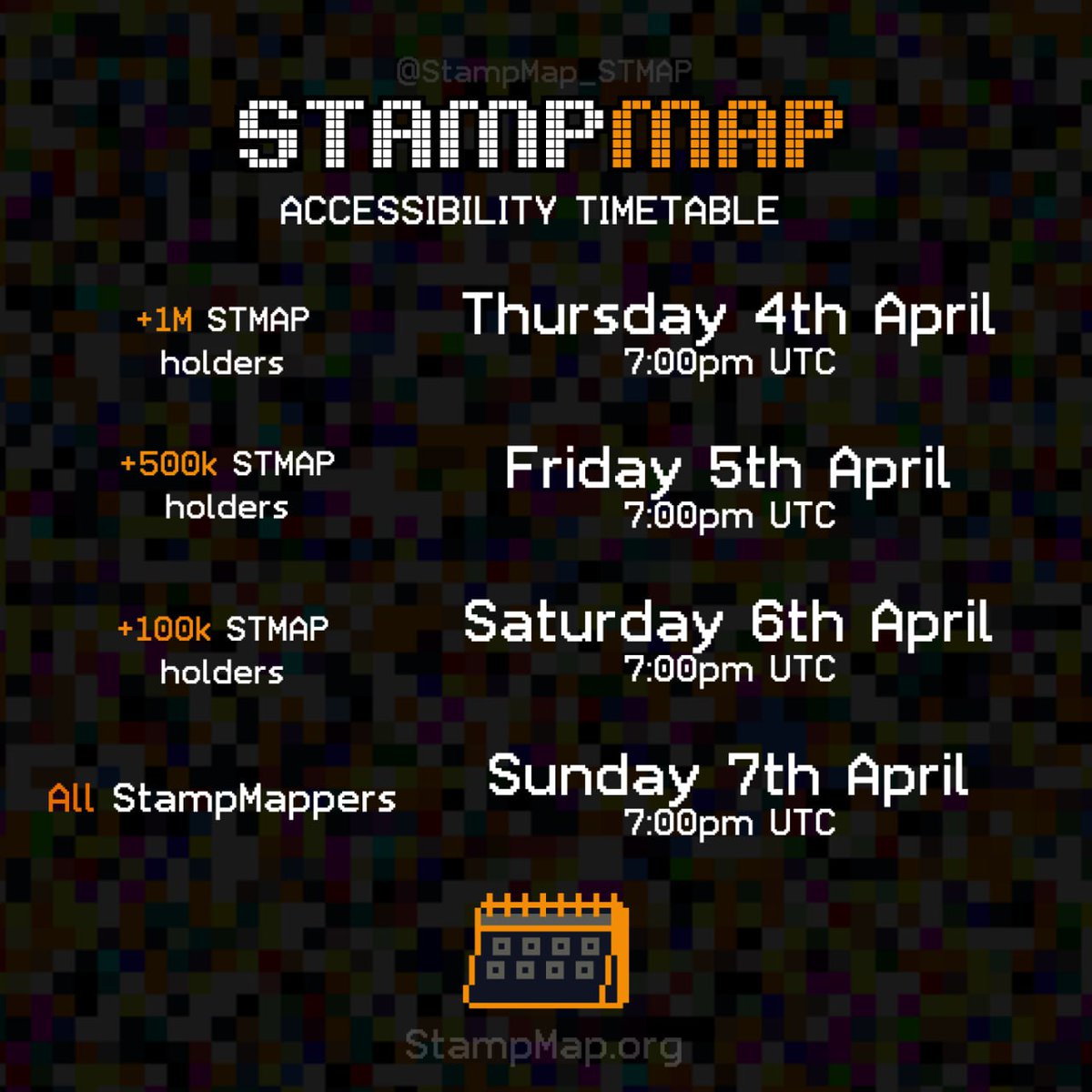 @StampMap_STMAP

STAMPMAP

ACCESSIBILITY TIMETABLE

+1M STMAP holders

Thursday 4th April
7:00pm UTC

+500k STMAP holders

Friday 5th April
7:00pm UTC

+100k STMAP holders

Saturday 6th April
7:00pm UTC

All StampMappers

Sunday 7th April
7:00pm UTC

StampMap.org